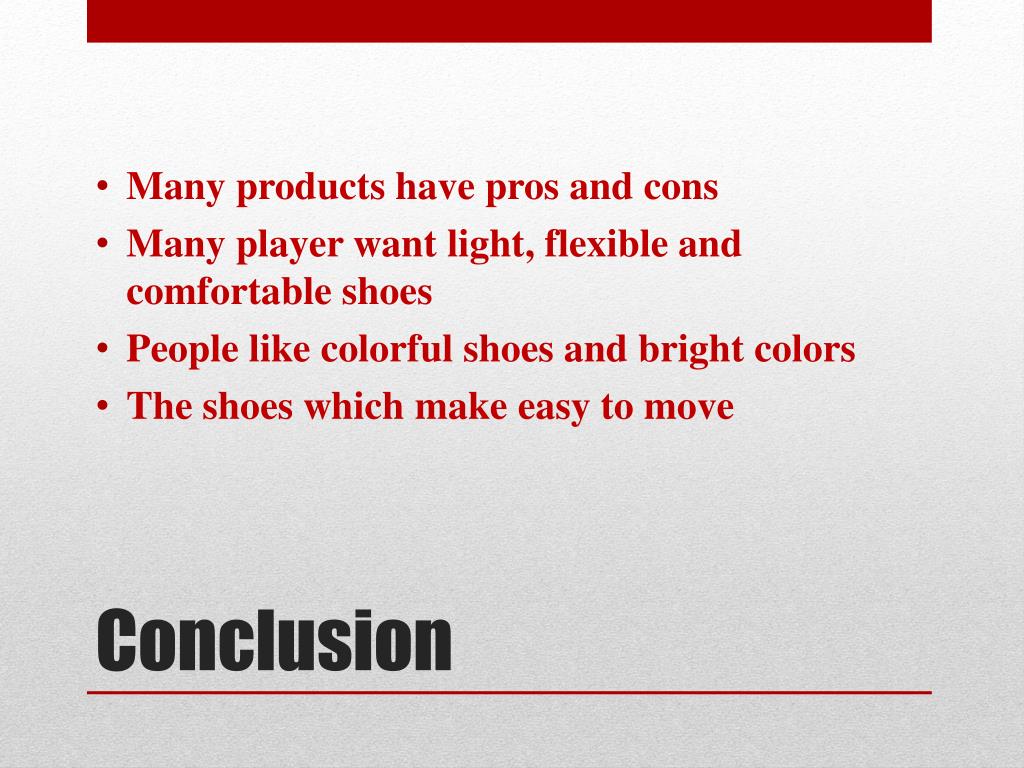 • Many products have pros and cons
• Many player want light, flexible and comfortable shoes
• People like colorful shoes and bright colors
• The shoes which make easy to move

Conclusion